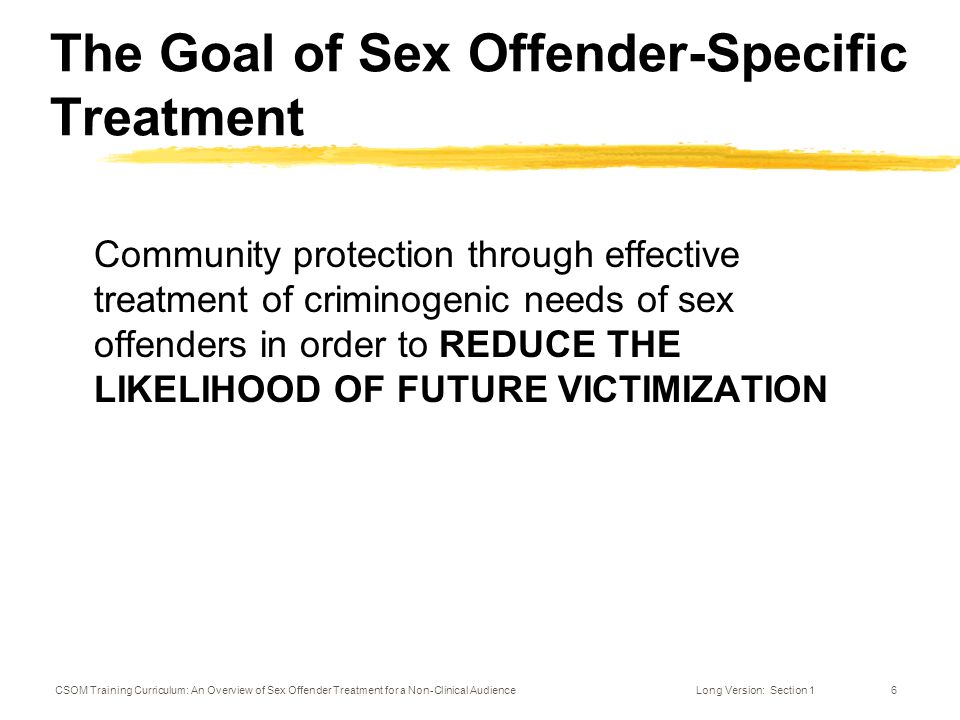 The Goal of Sex Offender-Specific Treatment

Community protection through effective treatment of criminogenic needs of sex offenders in order to REDUCE THE LIKELIHOOD OF FUTURE VICTIMIZATION

CSOM Training Curriculum: An Overview of Sex Offender Treatment for a Non-Clinical Audience

Long Version: Section 1

6